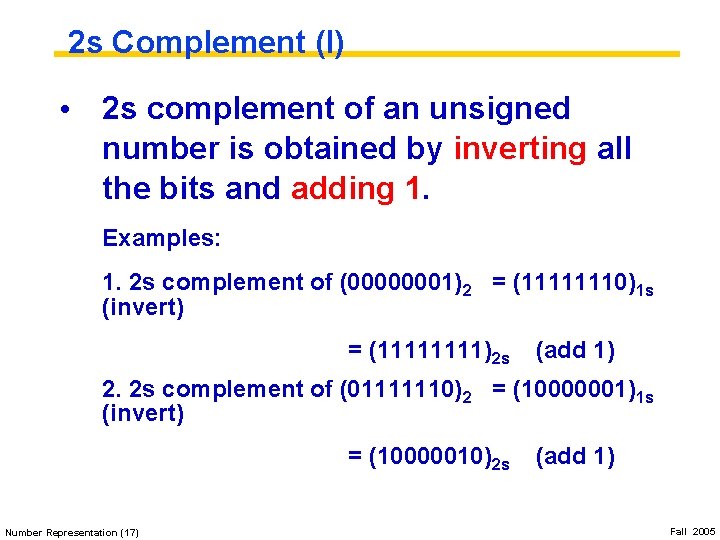 2s Complement (I)

• 2s complement of an unsigned number is obtained by inverting all the bits and adding 1.

Examples:

1. 2s complement of $(00000001)_2$ = $(11111110)_{1s}$ (invert)

= $(11111111)_{2s}$ (add 1)

2. 2s complement of $(01111110)_2$ = $(10000001)_{1s}$ (invert)

= $(10000010)_{2s}$ (add 1)

Number Representation (17)

Fall 2005